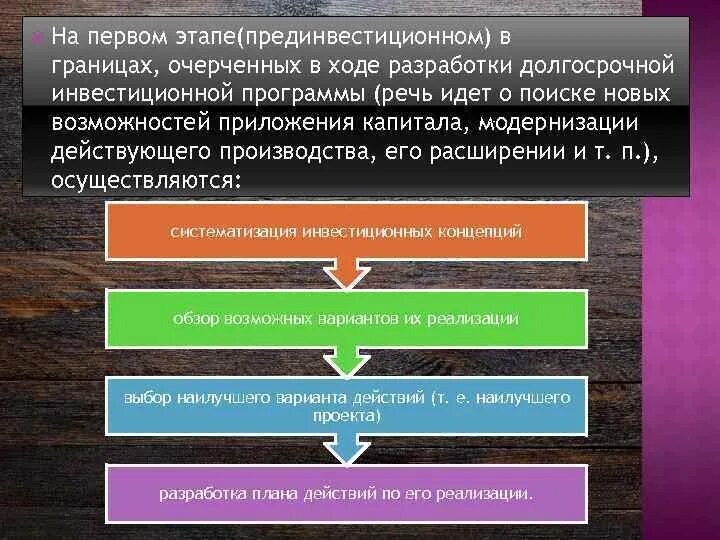 На первом этапе(прединвестиционном) в границах, очерченных в ходе разработки долгосрочной инвестиционной программы (речь идет о поиске новых возможностей приложения капитала, модернизации действующего производства, его расширении и т. п.), осуществляются:

систематизация инвестиционных концепций

обзор возможных вариантов их реализации

выбор наилучшего варианта действий (т. е. наилучшего проекта)

разработка плана действий по его реализации.